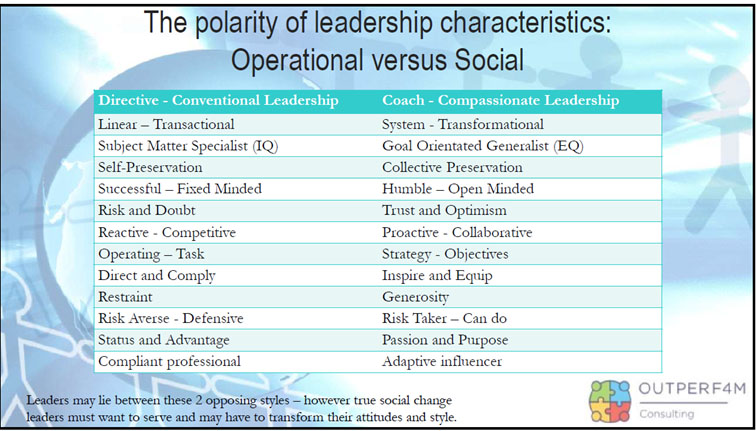 The polarity of leadership characteristics: Operational versus Social

| Directive - Conventional Leadership | Coach - Compassionate Leadership |
|---|---|
| Linear – Transactional | System - Transformational |
| Subject Matter Specialist (IQ) | Goal Orientated Generalist (EQ) |
| Self-Preservation | Collective Preservation |
| Successful – Fixed Minded | Humble – Open Minded |
| Risk and Doubt | Trust and Optimism |
| Reactive - Competitive | Proactive - Collaborative |
| Operating – Task | Strategy - Objectives |
| Direct and Comply | Inspire and Equip |
| Restraint | Generosity |
| Risk Averse - Defensive | Risk Taker – Can do |
| Status and Advantage | Passion and Purpose |
| Compliant professional | Adaptive influencer |

Leaders may lie between these 2 opposing styles – however true social change leaders must want to serve and may have to transform their attitudes and style.

OUTPERF4M
Consulting